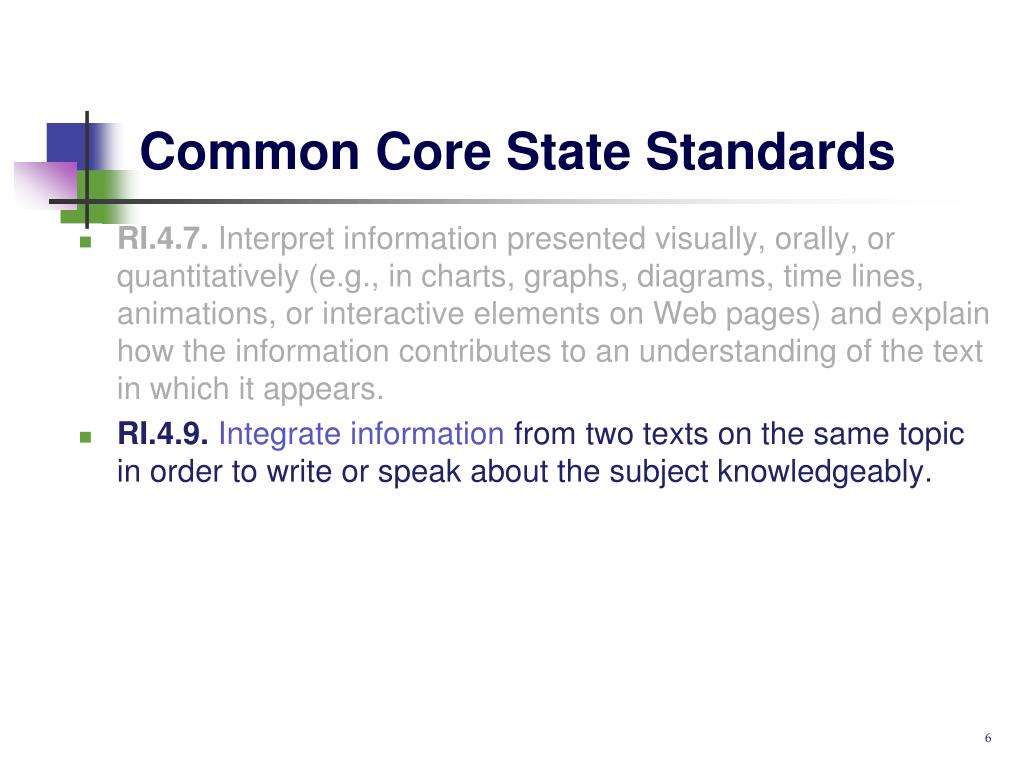 Common Core State Standards

RI.4.7. Interpret information presented visually, orally, or quantitatively (e.g., in charts, graphs, diagrams, time lines, animations, or interactive elements on Web pages) and explain how the information contributes to an understanding of the text in which it appears.

RI.4.9. Integrate information from two texts on the same topic in order to write or speak about the subject knowledgeably.

6